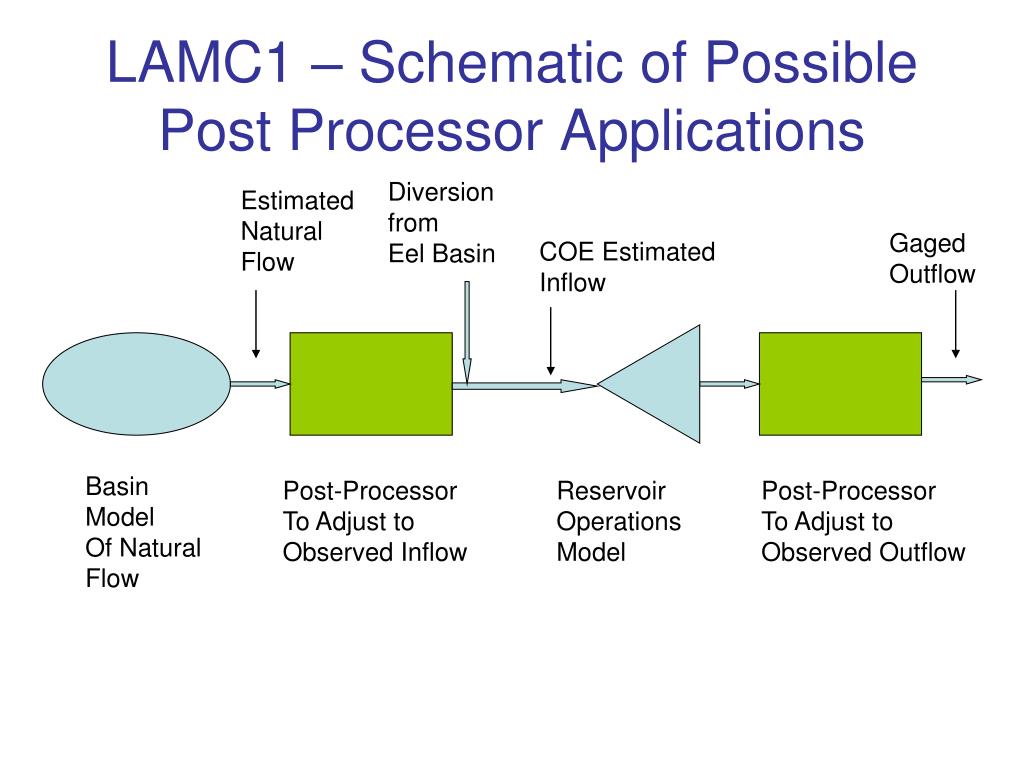 LAMC1 – Schematic of Possible Post Processor Applications

Estimated Natural Flow

Diversion from Eel Basin

COE Estimated Inflow

Gaged Outflow

Basin Model Of Natural Flow

Post-Processor To Adjust to Observed Inflow

Reservoir Operations Model

Post-Processor To Adjust to Observed Outflow